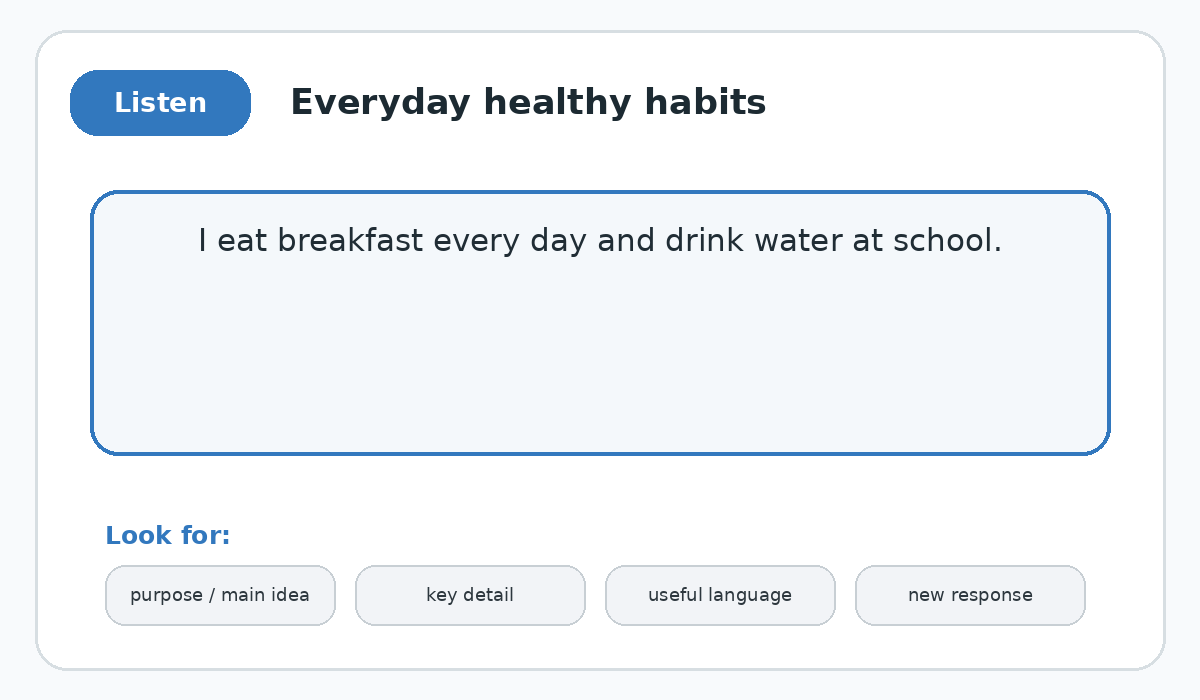 Listen

Everyday healthy habits

I eat breakfast every day and drink water at school.

Look for:

purpose / main idea

key detail

useful language

new response